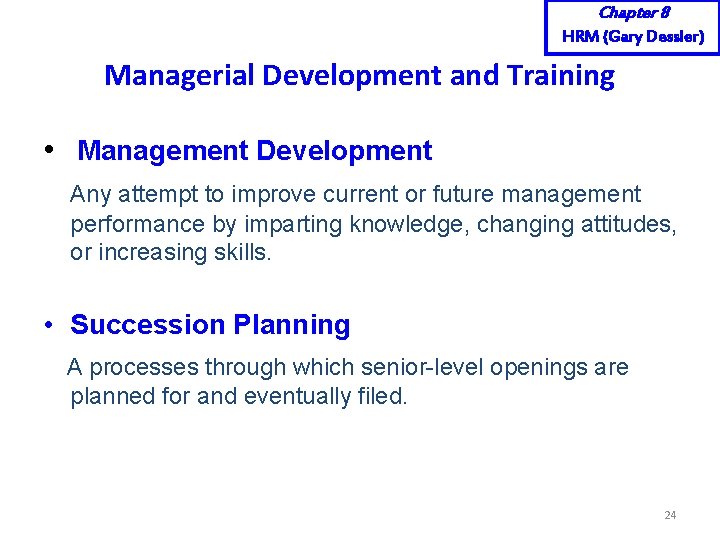 Chapter 8
HRM (Gary Dessler)

Managerial Development and Training

• Management Development

Any attempt to improve current or future management performance by imparting knowledge, changing attitudes, or increasing skills.

• Succession Planning

A processes through which senior-level openings are planned for and eventually filed.

24